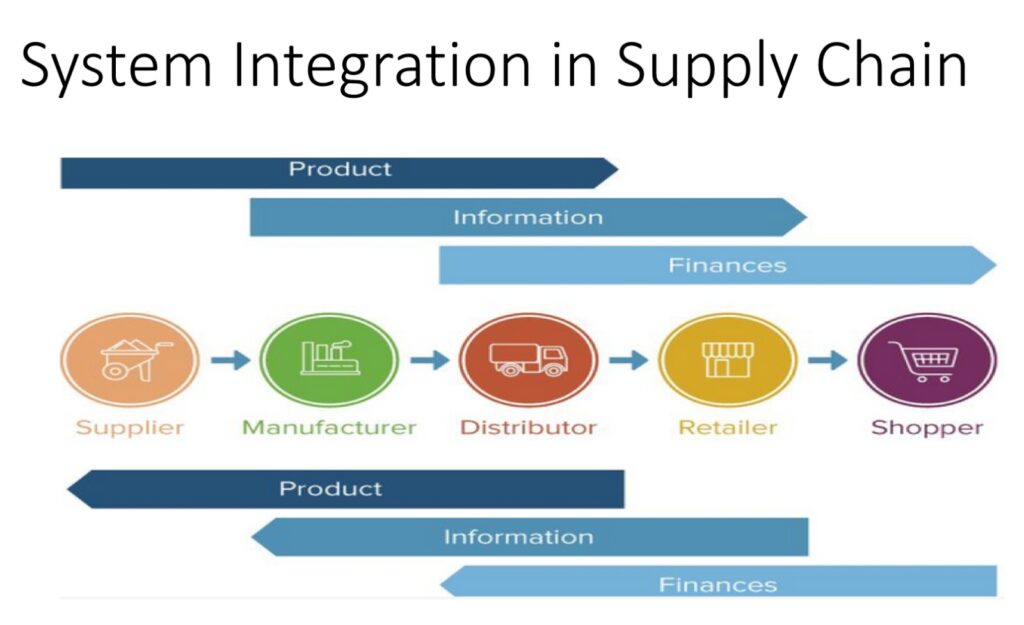 System Integration in Supply Chain

Product

Information

Finances

Supplier

Manufacturer

Distributor

Retailer

Shopper

Product

Information

Finances